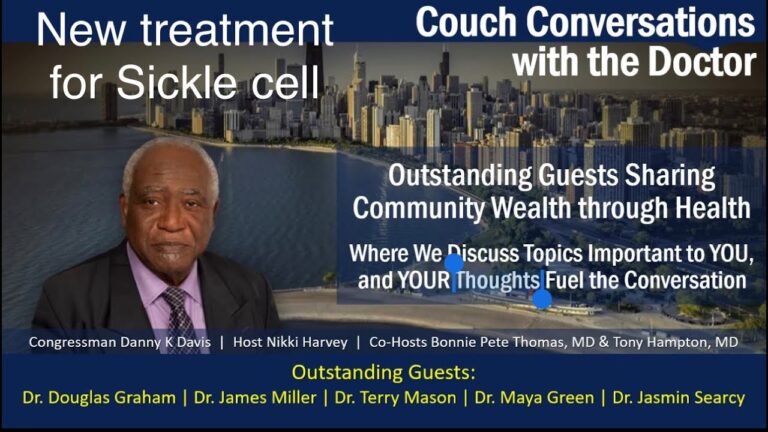 New treatment for Sickle cell

Couch Conversations with the Doctor

Outstanding Guests Sharing Community Wealth through Health

Where We Discuss Topics Important to YOU, and YOUR Thoughts Fuel the Conversation

Congressman Danny K Davis | Host Nikki Harvey | Co-Hosts Bonnie Pete Thomas, MD & Tony Hampton, MD

Outstanding Guests:
Dr. Douglas Graham | Dr. James Miller | Dr. Terry Mason | Dr. Maya Green | Dr. Jasmin Searcy